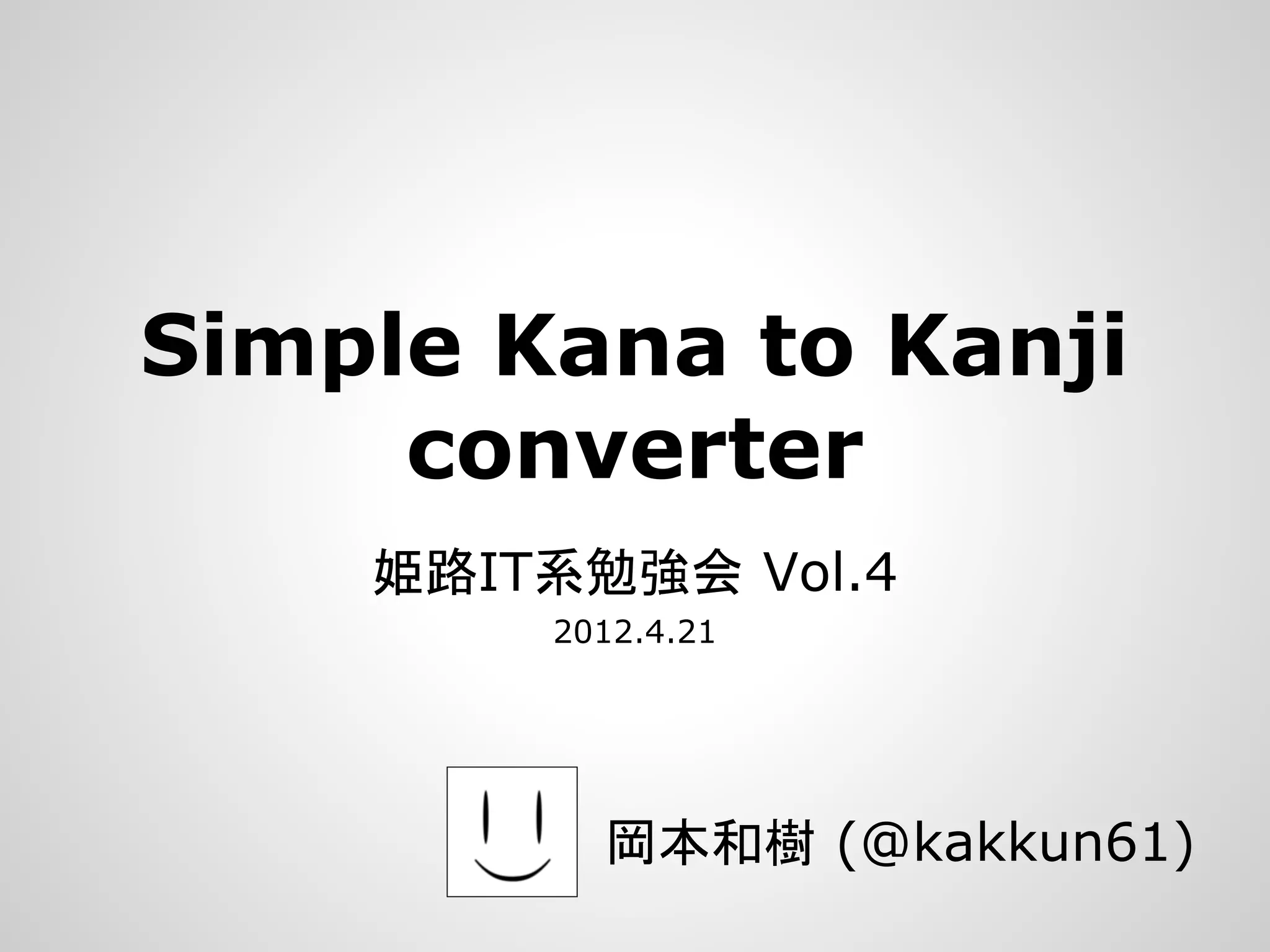 Simple Kana to Kanji converter

姫路IT系勉強会 Vol.4

2012.4.21

岡本和樹 (@kakkun61)